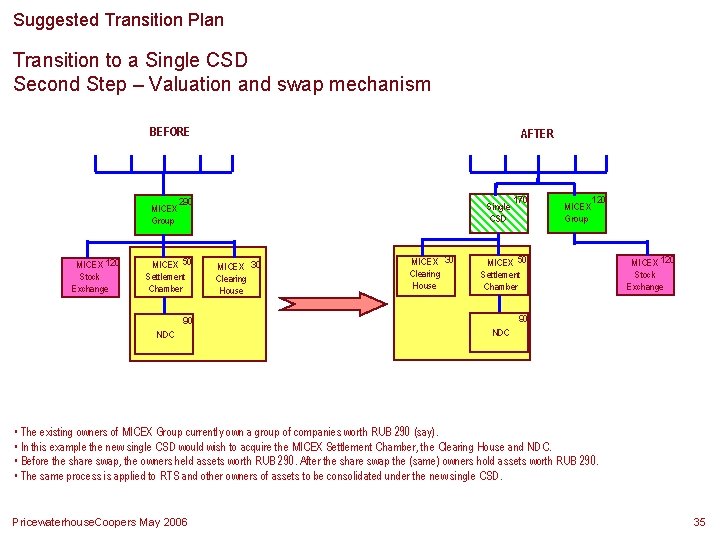 Suggested Transition Plan

Transition to a Single CSD
Second Step – Valuation and swap mechanism

BEFORE

MICEX Group 290

MICEX Stock Exchange 120

MICEX Settlement Chamber 50

MICEX Clearing House 30

NDC 90

AFTER

Single CSD 170

MICEX Group 120

MICEX Clearing House 30

MICEX Settlement Chamber 50

NDC 90

MICEX Stock Exchange 120

• The existing owners of MICEX Group currently own a group of companies worth RUB 290 (say).
• In this example the new single CSD would wish to acquire the MICEX Settlement Chamber, the Clearing House and NDC.
• Before the share swap, the owners held assets worth RUB 290. After the share swap the (same) owners hold assets worth RUB 290.
• The same process is applied to RTS and other owners of assets to be consolidated under the new single CSD.

PricewaterhouseCoopers May 2006

35